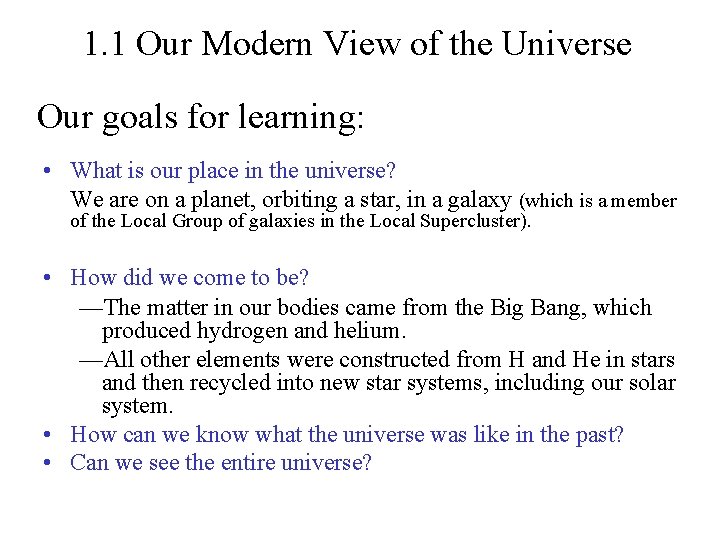 1.1 Our Modern View of the Universe

Our goals for learning:

• What is our place in the universe?
We are on a planet, orbiting a star, in a galaxy (which is a member of the Local Group of galaxies in the Local Supercluster).

• How did we come to be?
—The matter in our bodies came from the Big Bang, which produced hydrogen and helium.
—All other elements were constructed from H and He in stars and then recycled into new star systems, including our solar system.
• How can we know what the universe was like in the past?
• Can we see the entire universe?